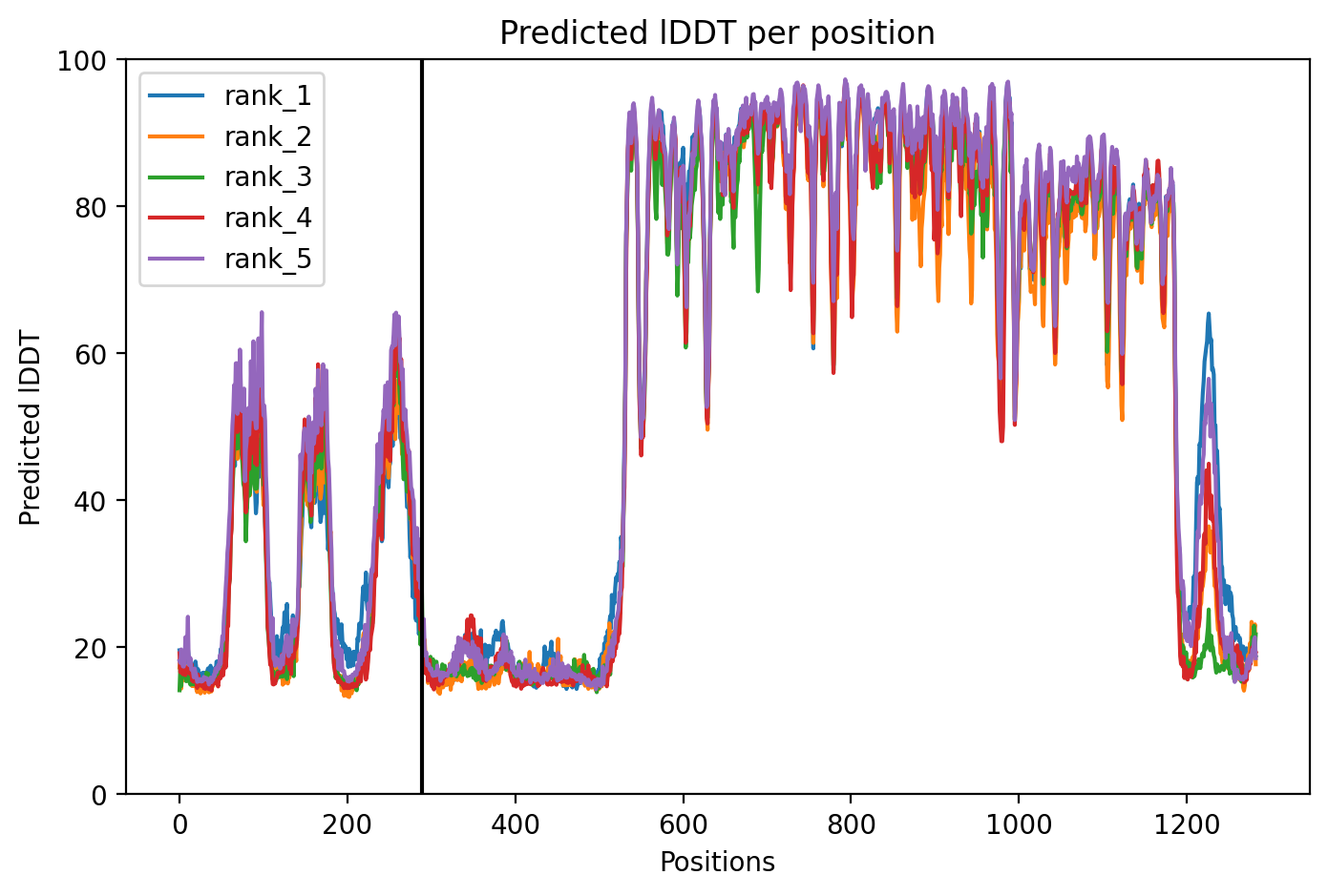 Predicted lDDT per position

rank_1
rank_2
rank_3
rank_4
rank_5

Predicted lDDT

100
80
60
40
20
0

0
200
400
600
800
1000
1200

Positions